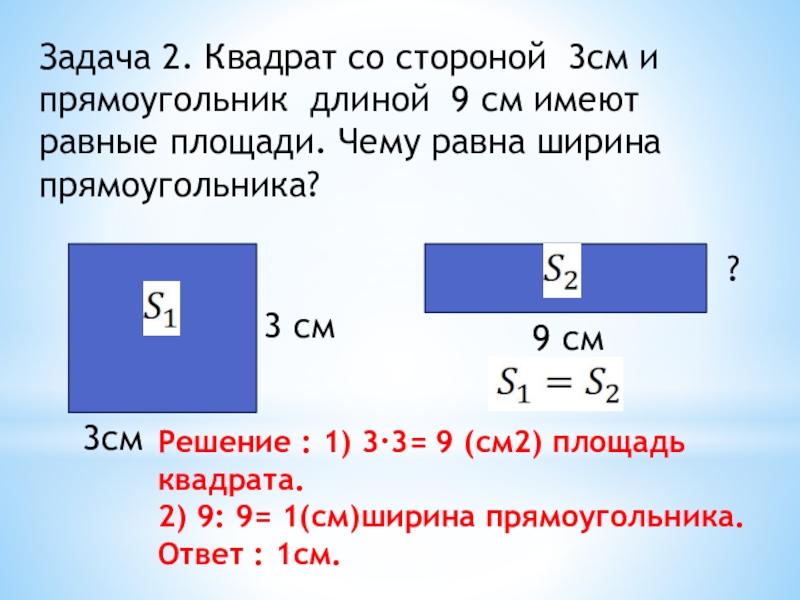 Задача 2. Квадрат со стороной 3см и прямоугольник длиной 9 см имеют равные площади. Чему равна ширина прямоугольника?

$S_1$

3 см

3см

$S_2$

?

9 см

$S_1 = S_2$

Решение : 1) 3·3= 9 (см2) площадь квадрата.
2) 9: 9= 1(см)ширина прямоугольника.
Ответ : 1см.